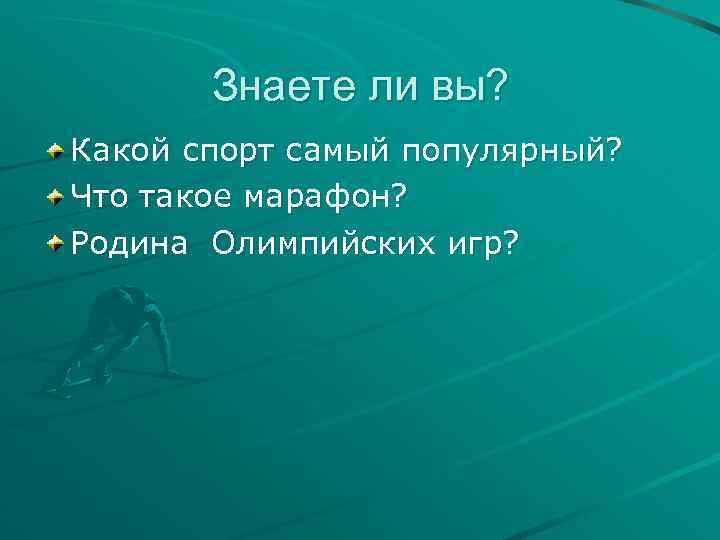 Знаете ли вы?

Какой спорт самый популярный?
Что такое марафон?
Родина Олимпийских игр?